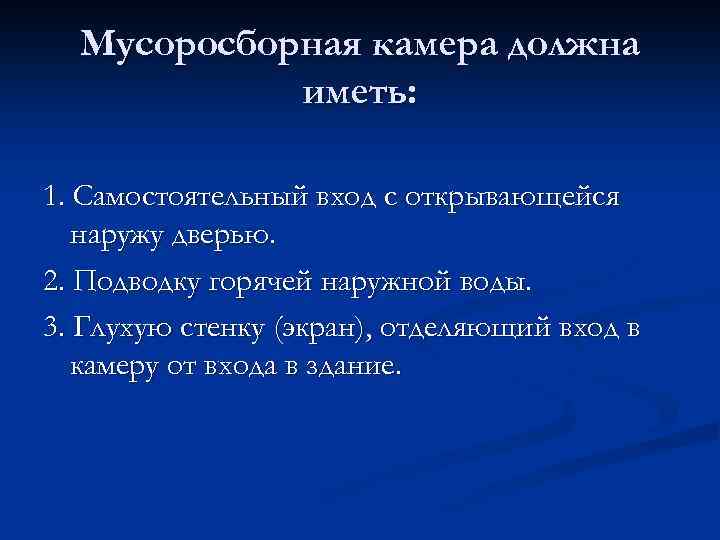 Мусоросборная камера должна иметь:

1. Самостоятельный вход с открывающейся наружу дверью.

2. Подводку горячей наружной воды.

3. Глухую стенку (экран), отделяющий вход в камеру от входа в здание.